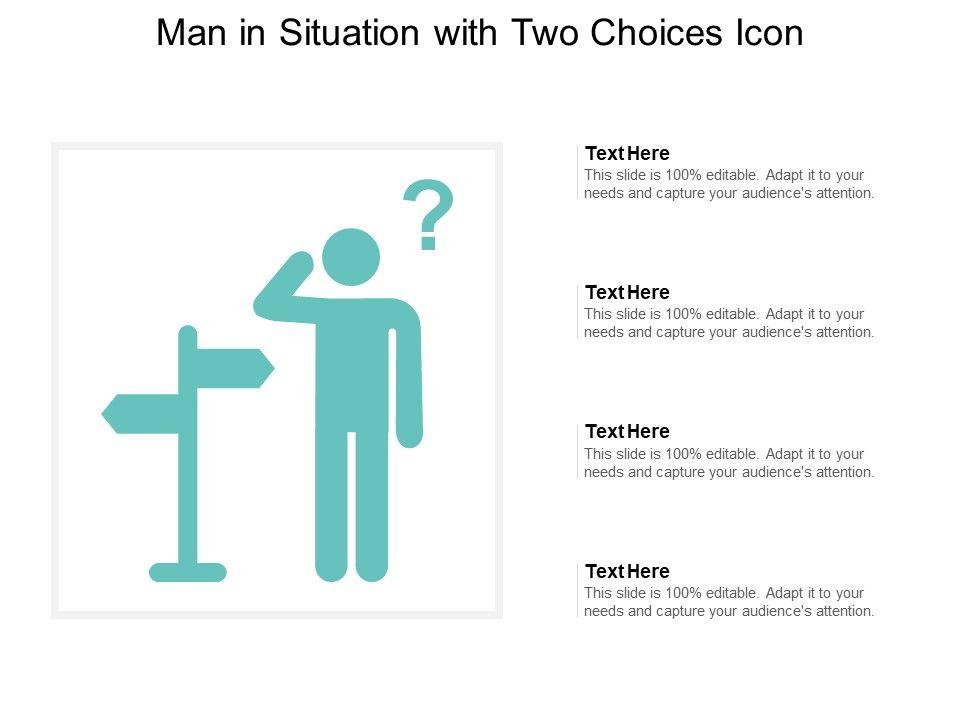 Man in Situation with Two Choices Icon

?

Text Here
This slide is 100% editable. Adapt it to your needs and capture your audience's attention.

Text Here
This slide is 100% editable. Adapt it to your needs and capture your audience's attention.

Text Here
This slide is 100% editable. Adapt it to your needs and capture your audience's attention.

Text Here
This slide is 100% editable. Adapt it to your needs and capture your audience's attention.